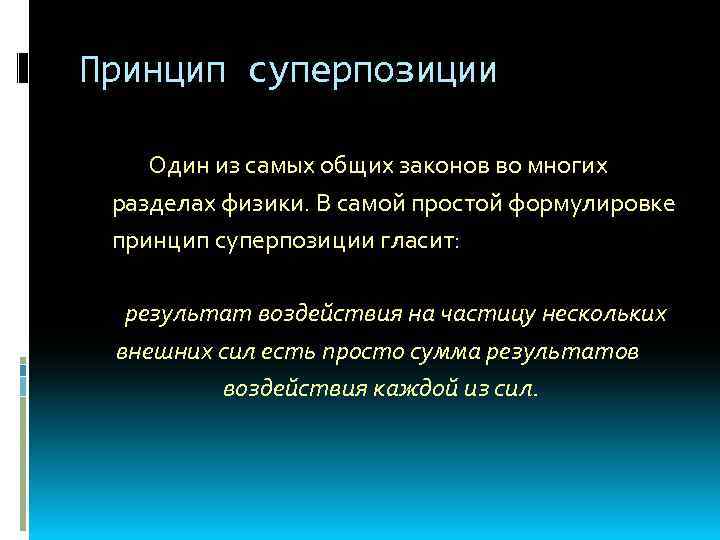 Принцип суперпозиции

Один из самых общих законов во многих разделах физики. В самой простой формулировке принцип суперпозиции гласит:

результат воздействия на частицу нескольких внешних сил есть просто сумма результатов воздействия каждой из сил.